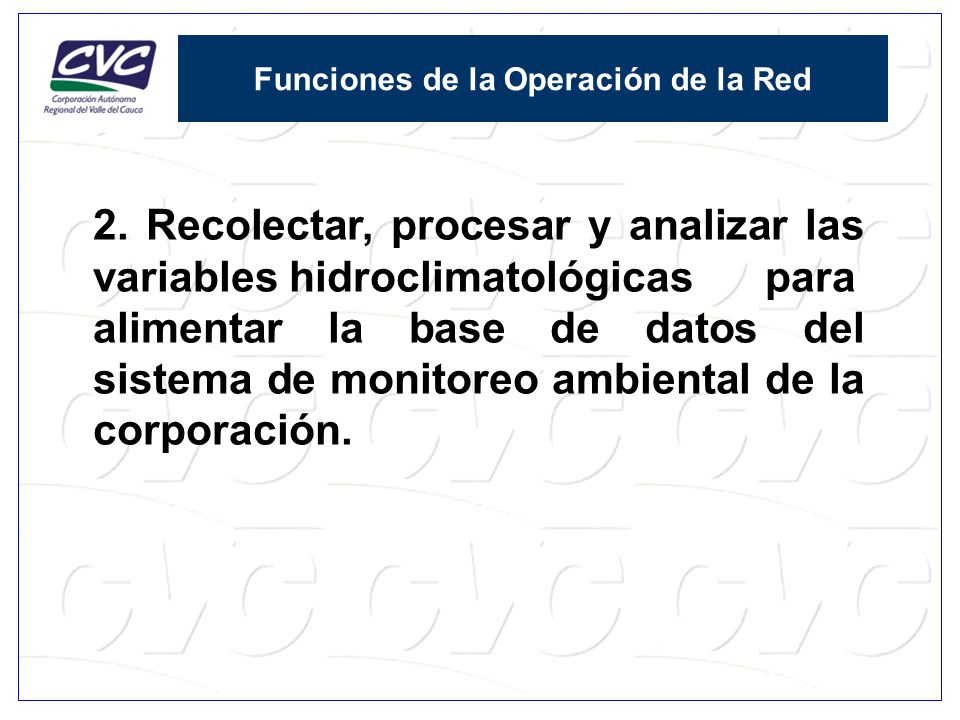 CVC
Corporación Autónoma Regional del Valle del Cauca

Funciones de la Operación de la Red

2. Recolectar, procesar y analizar las variables hidroclimatológicas para alimentar la base de datos del sistema de monitoreo ambiental de la corporación.